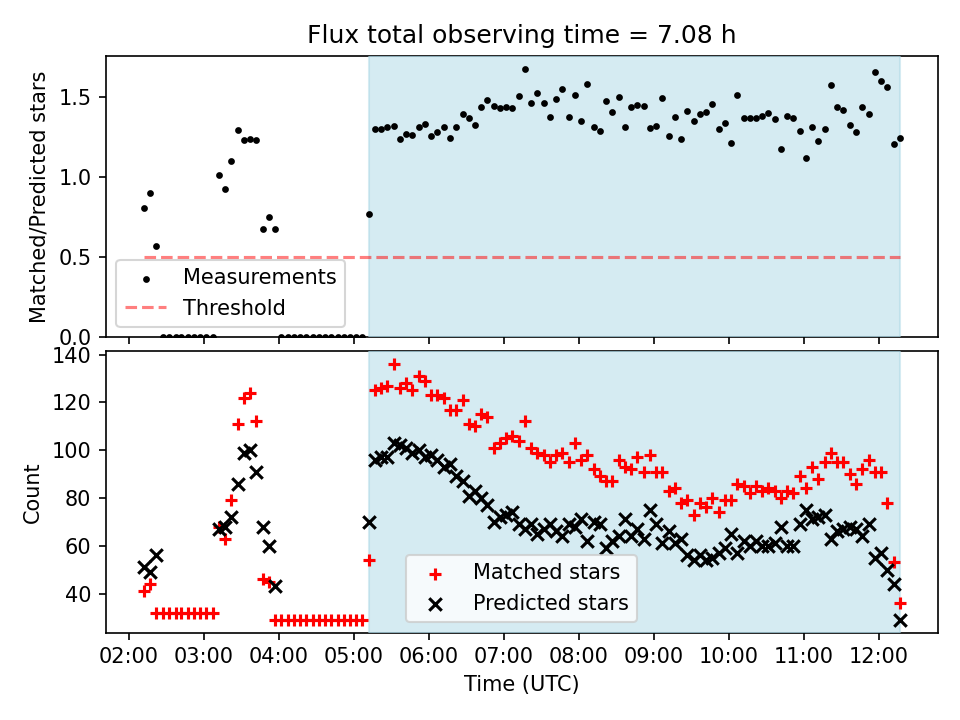 Flux total observing time = 7.08 h

Matched/Predicted stars
1.5
1.0
0.5
0.0

Measurements
Threshold

Count
140
120
100
80
60
40

Matched stars
Predicted stars

02:00 03:00 04:00 05:00 06:00 07:00 08:00 09:00 10:00 11:00 12:00
Time (UTC)